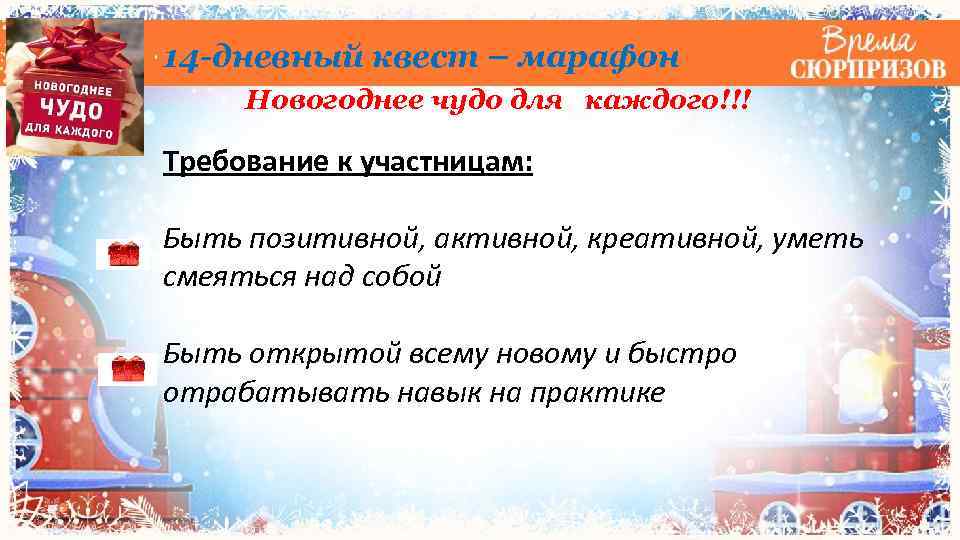 НОВОГОДНЕЕ ЧУДО ДЛЯ КАЖДОГО

14-дневный квест – марафон

Время СЮРПРИЗОВ

Новогоднее чудо для каждого!!!

Требование к участницам:

Быть позитивной, активной, креативной, уметь смеяться над собой

Быть открытой всему новому и быстро отрабатывать навык на практике